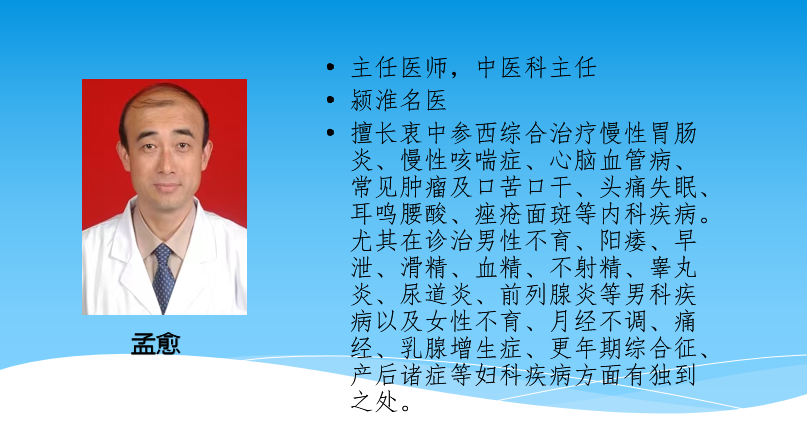 孟愈

• 主任医师，中医科主任
• 颍淮名医
• 擅长衷中参西综合治疗慢性胃肠炎、慢性咳喘症、心脑血管病、常见肿瘤及口苦口干、头痛失眠、耳鸣腰酸、痤疮面斑等内科疾病。尤其在诊治男性不育、阳痿、早泄、滑精、血精、不射精、睾丸炎、尿道炎、前列腺炎等男科疾病以及女性不育、月经不调、痛经、乳腺增生症、更年期综合征、产后诸症等妇科疾病方面有独到之处。